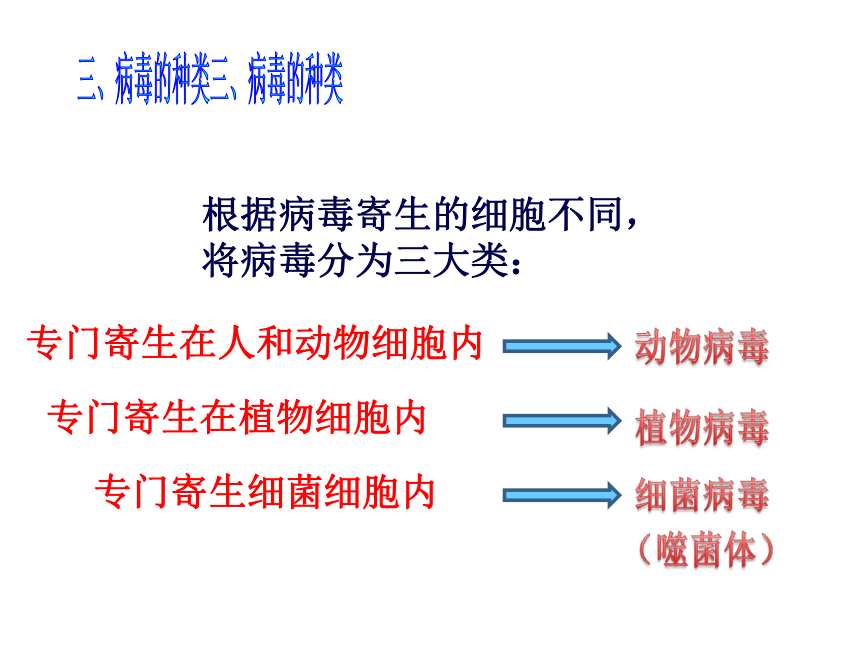 三、病毒的种类三、病毒的种类

根据病毒寄生的细胞不同，将病毒分为三大类：

专门寄生在人和动物细胞内 动物病毒

专门寄生在植物细胞内 植物病毒

专门寄生细菌细胞内 细菌病毒（噬菌体）